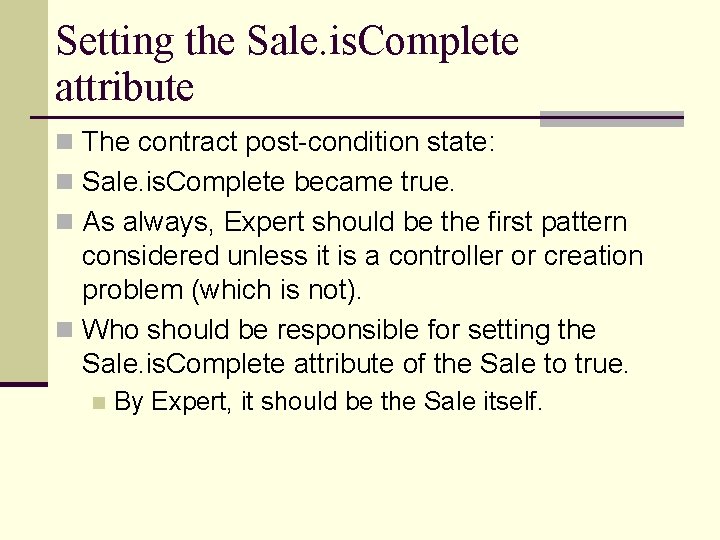 Setting the Sale.isComplete attribute

The contract post-condition state:

Sale.isComplete became true.

As always, Expert should be the first pattern considered unless it is a controller or creation problem (which is not).

Who should be responsible for setting the Sale.isComplete attribute of the Sale to true.

By Expert, it should be the Sale itself.